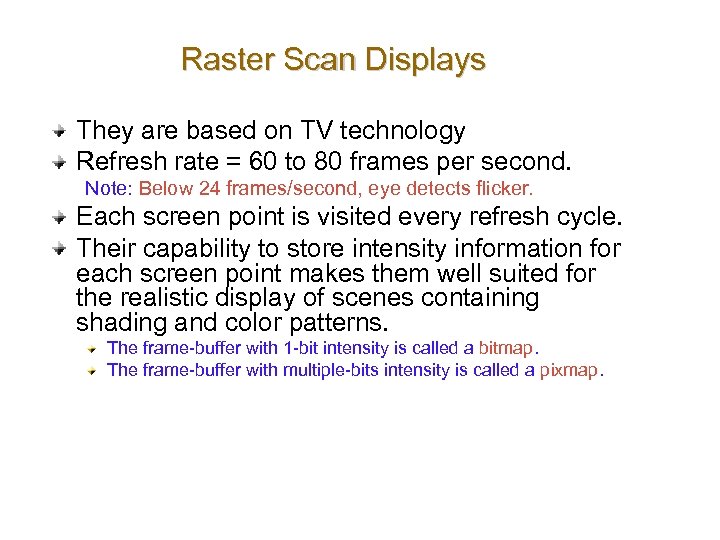 Raster Scan Displays

They are based on TV technology

Refresh rate = 60 to 80 frames per second.

Note: Below 24 frames/second, eye detects flicker.

Each screen point is visited every refresh cycle.

Their capability to store intensity information for each screen point makes them well suited for the realistic display of scenes containing shading and color patterns.

The frame-buffer with 1-bit intensity is called a bitmap.

The frame-buffer with multiple-bits intensity is called a pixmap.